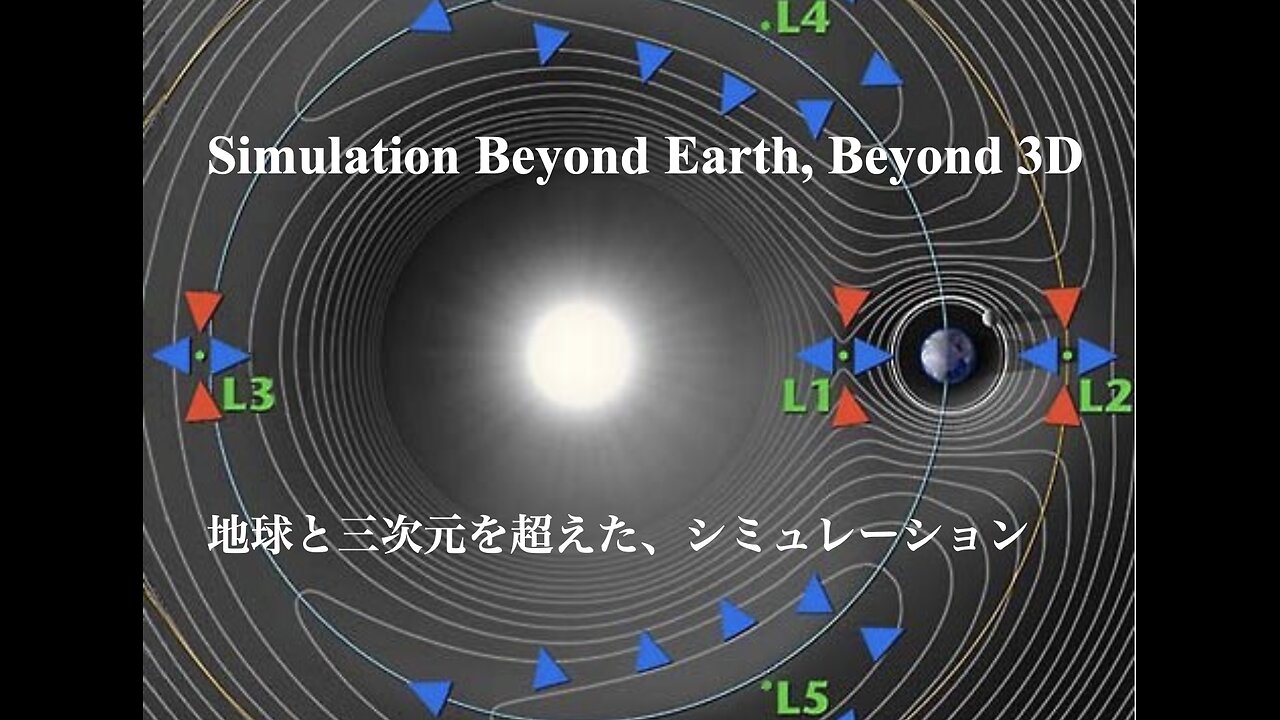 L4

Simulation Beyond Earth, Beyond 3D

L3

L1

L2

地球と三次元を超えた、シミュレーション

L5